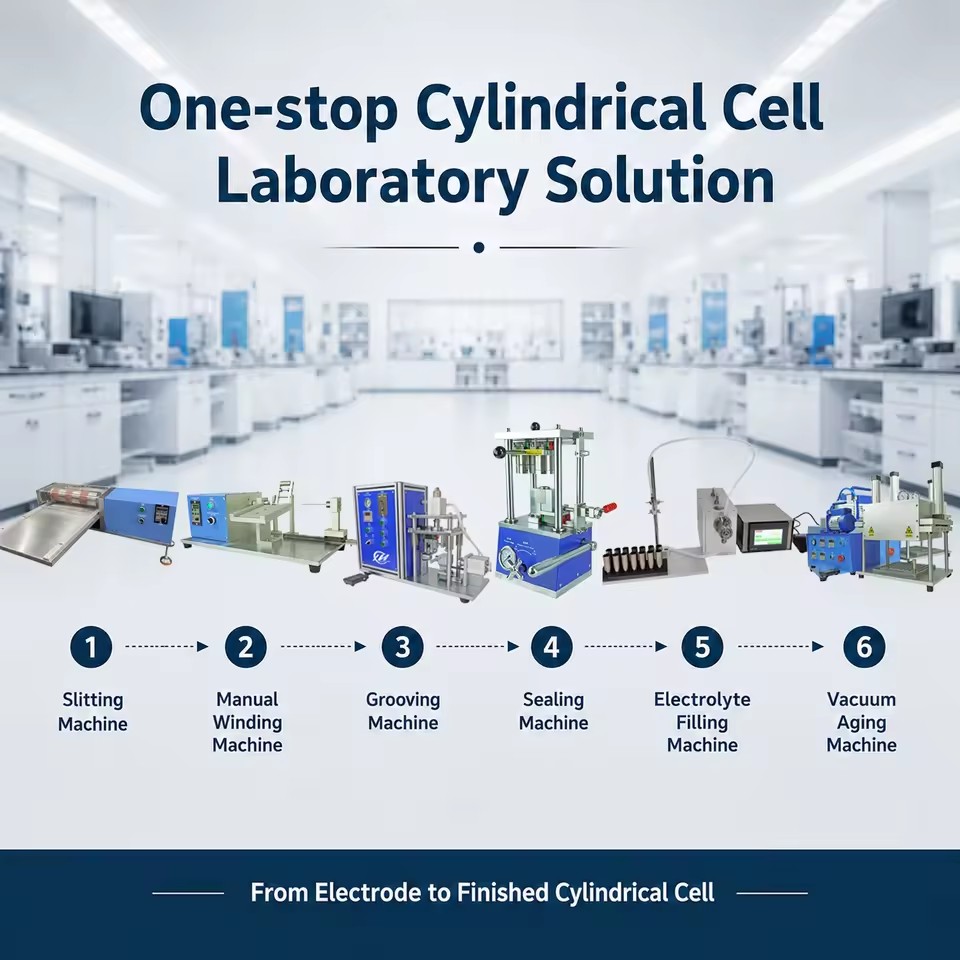 One-stop Cylindrical Cell Laboratory Solution

1 Slitting Machine

2 Manual Winding Machine

3 Grooving Machine

4 Sealing Machine

5 Electrolyte Filling Machine

6 Vacuum Aging Machine

From Electrode to Finished Cylindrical Cell